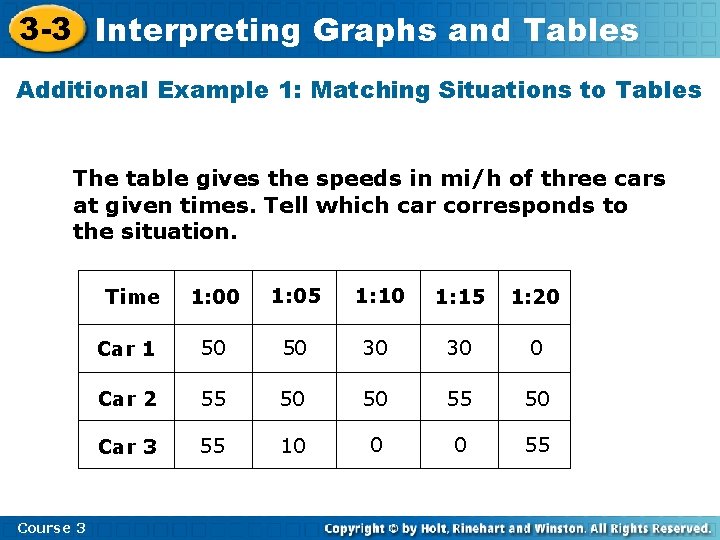 3-3 Interpreting Graphs and Tables

Additional Example 1: Matching Situations to Tables

The table gives the speeds in mi/h of three cars at given times. Tell which car corresponds to the situation.

| Time | 1:00 | 1:05 | 1:10 | 1:15 | 1:20 |
|---|---|---|---|---|---|
| Car 1 | 50 | 50 | 30 | 30 | 0 |
| Car 2 | 55 | 50 | 50 | 55 | 50 |
| Car 3 | 55 | 10 | 0 | 0 | 55 |

Course 3

Copyright © by Holt, Rinehart and Winston. All Rights Reserved.